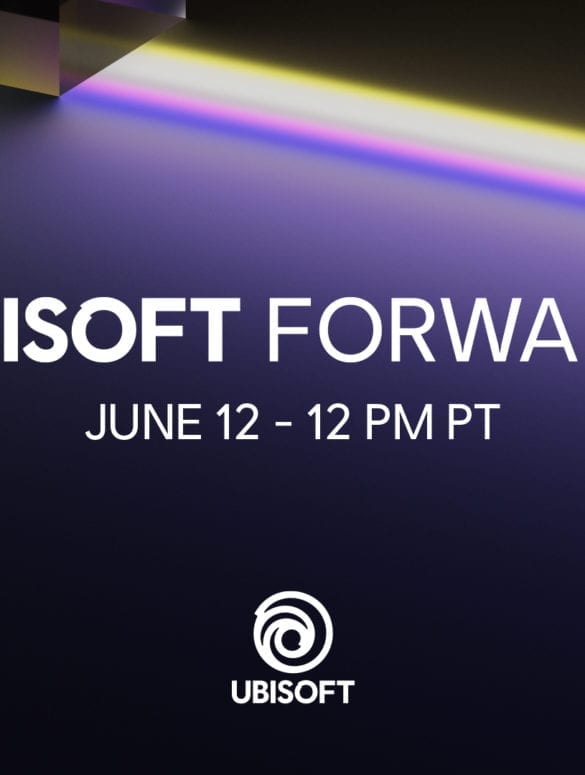 ISOFT FORWA

JUNE 12 - 12 PM PT

UBISOFT